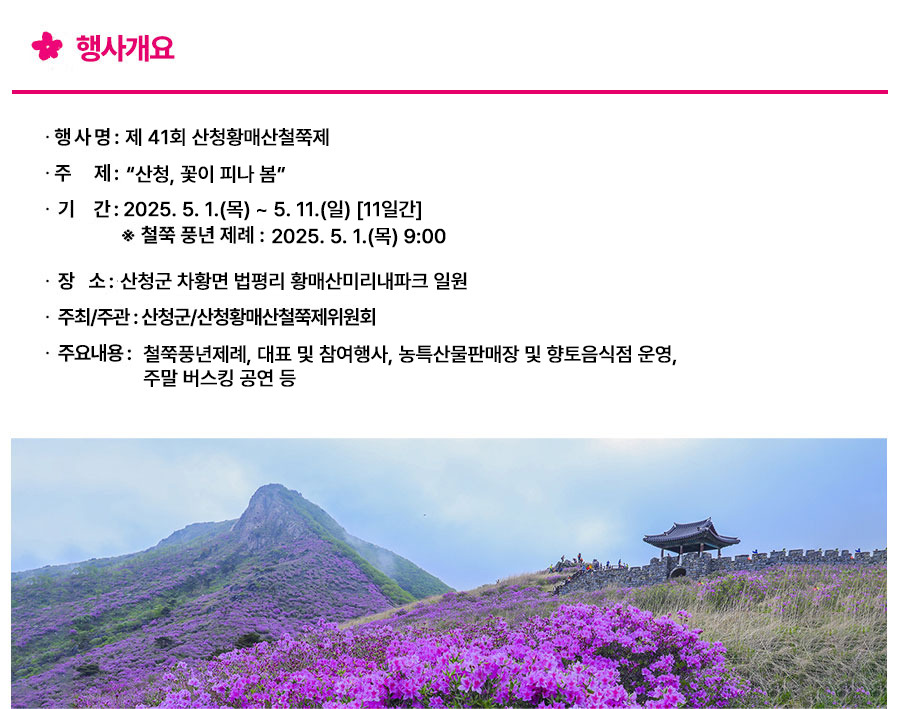 행사개요

· 행 사 명 : 제 41회 산청황매산철쭉제

· 주 제 : “산청, 꽃이 피나 봄”

· 기 간 : 2025. 5. 1.(목) ~ 5. 11.(일) [11일간]
※ 철쭉 풍년 제례 : 2025. 5. 1.(목) 9:00

· 장 소 : 산청군 차황면 법평리 황매산미리내파크 일원

· 주최/주관 : 산청군/산청황매산철쭉제위원회

· 주요내용 : 철쭉풍년제례, 대표 및 참여행사, 농특산물판매장 및 향토음식점 운영, 주말 버스킹 공연 등